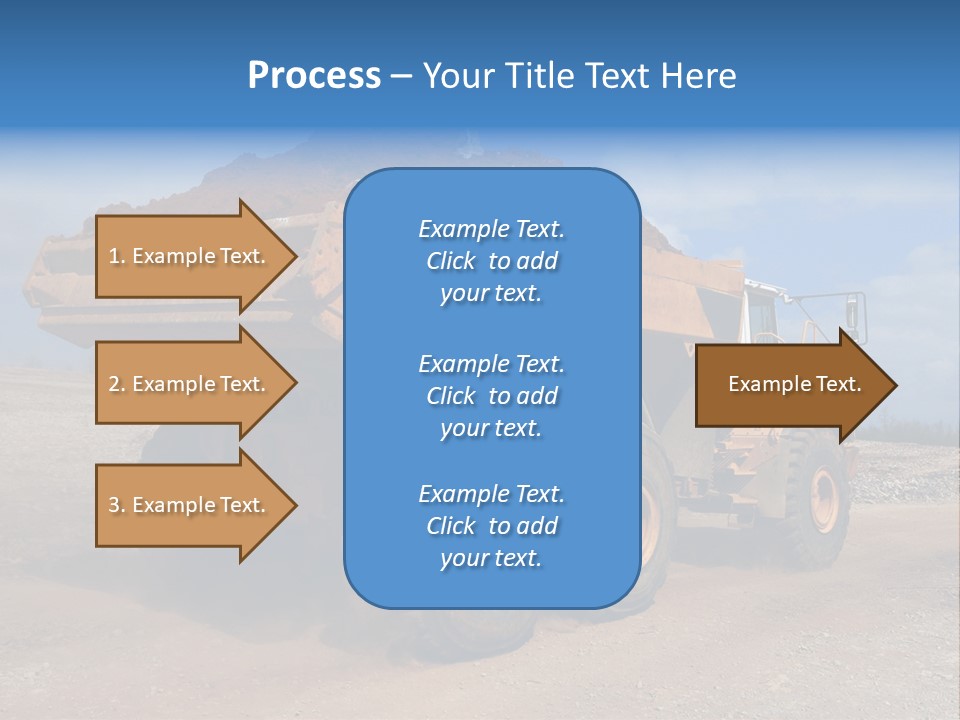 Process – Your Title Text Here

1. Example Text.

2. Example Text.

3. Example Text.

Example Text. Click to add your text.

Example Text. Click to add your text.

Example Text. Click to add your text.

Example Text.